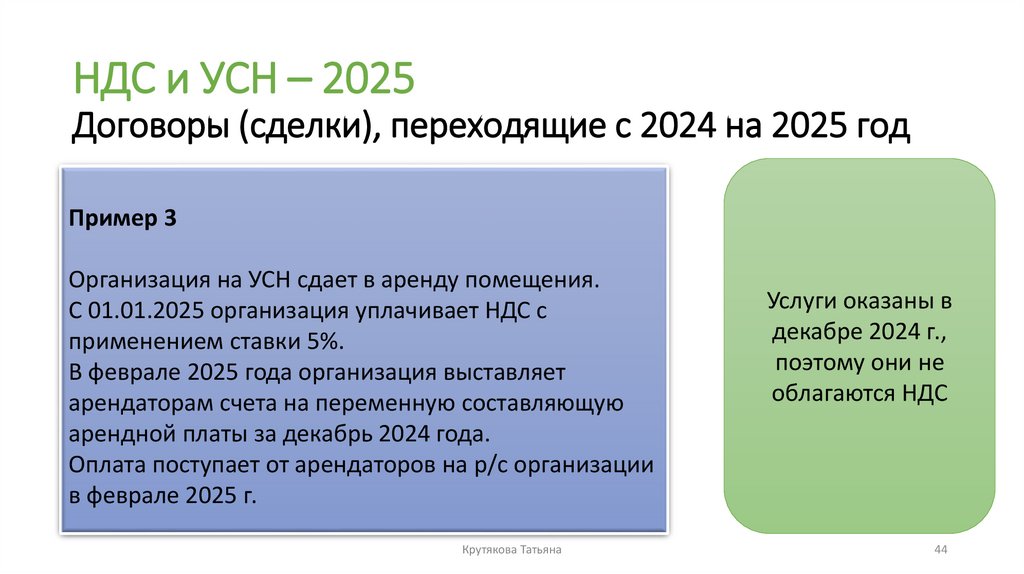 НДС и УСН – 2025
Договоры (сделки), переходящие с 2024 на 2025 год

Пример 3

Организация на УСН сдает в аренду помещения.
С 01.01.2025 организация уплачивает НДС с применением ставки 5%.
В феврале 2025 года организация выставляет арендаторам счета на переменную составляющую арендной платы за декабрь 2024 года.
Оплата поступает от арендаторов на р/с организации в феврале 2025 г.

Услуги оказаны в декабре 2024 г., поэтому они не облагаются НДС

Крутякова Татьяна

44